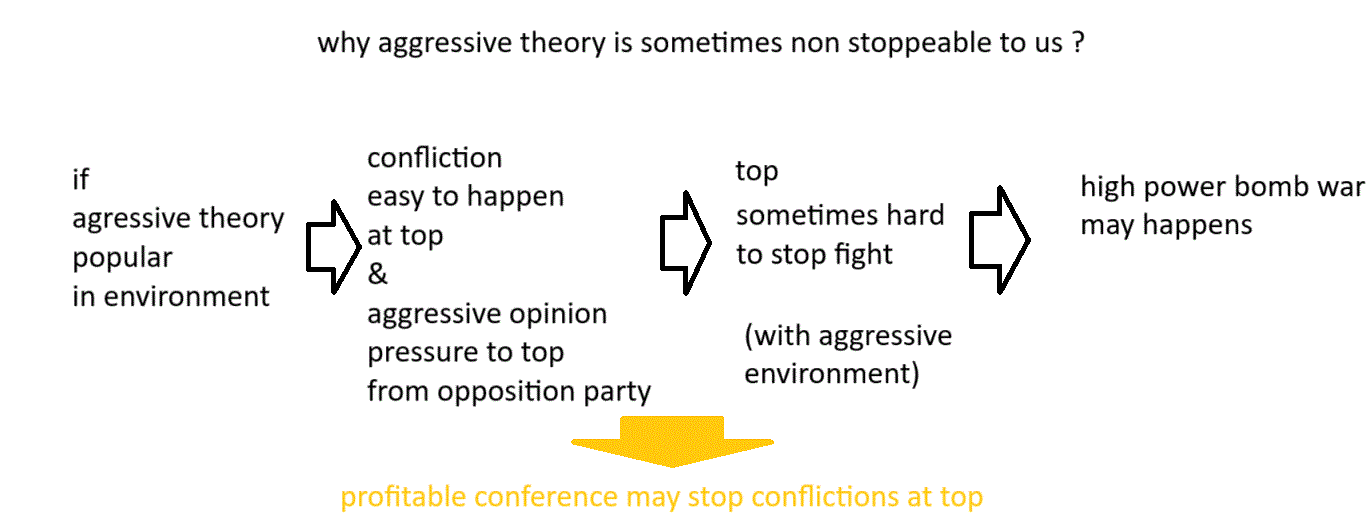 why aggressive theory is sometimes non stoppeable to us ?

if
agressive theory
popular
in environment

confliction
easy to happen
at top
&
aggressive opinion
pressure to top
from opposition party

top
sometimes hard
to stop fight

(with aggressive
environment)

high power bomb war
may happens

profitable conference may stop conflictions at top